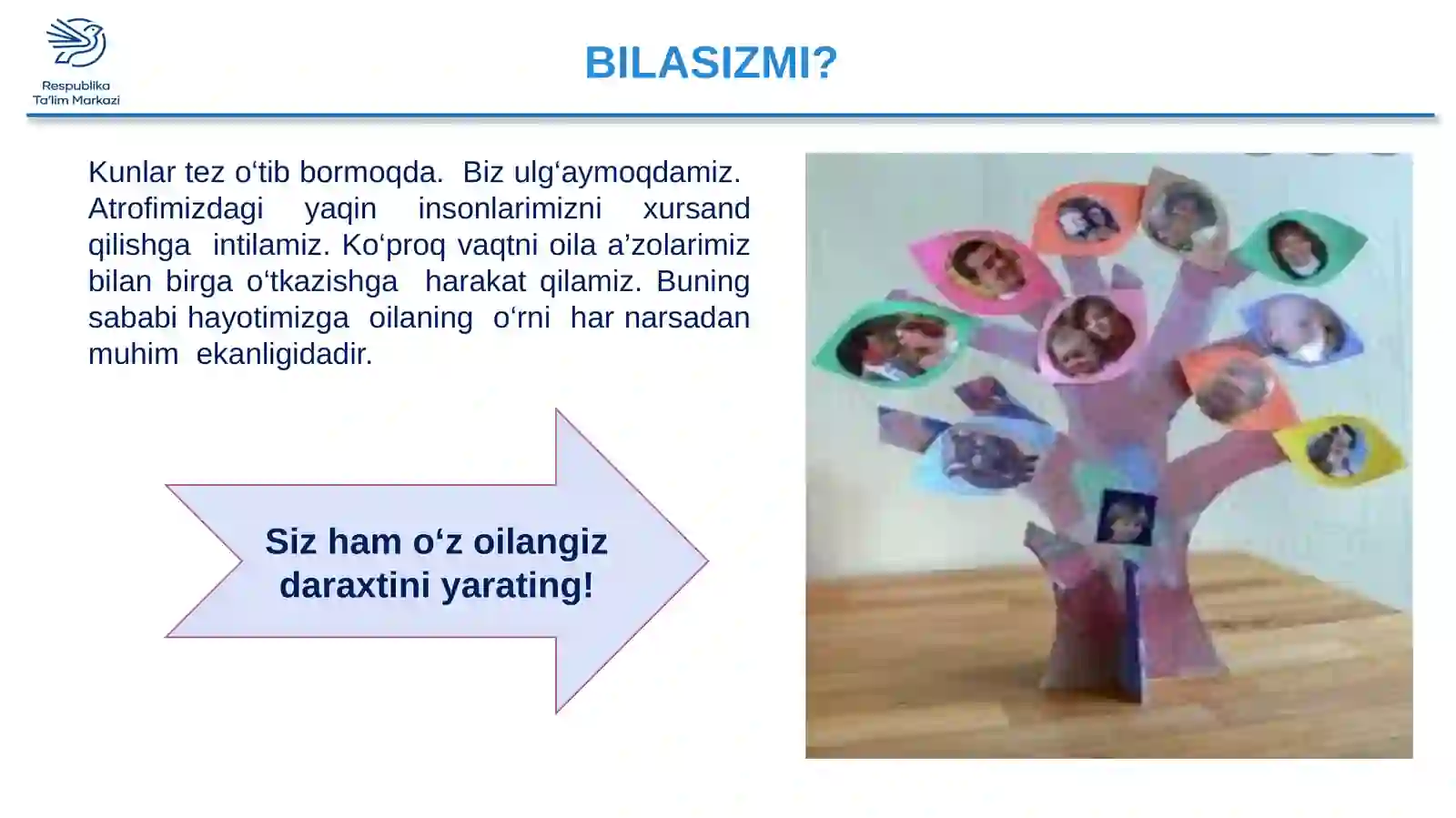 Respublika
Ta'lim Markazi

BILASIZMI?

Kunlar tez o‘tib bormoqda. Biz ulg‘aymoqdamiz. Atrofimizdagi yaqin insonlarimizni xursand qilishga intilamiz. Ko‘proq vaqtni oila a’zolarimiz bilan birga o‘tkazishga harakat qilamiz. Buning sababi hayotimizga oilaning o‘rni har narsadan muhim ekanligidadir.

Siz ham o‘z oilangiz daraxtini yarating!